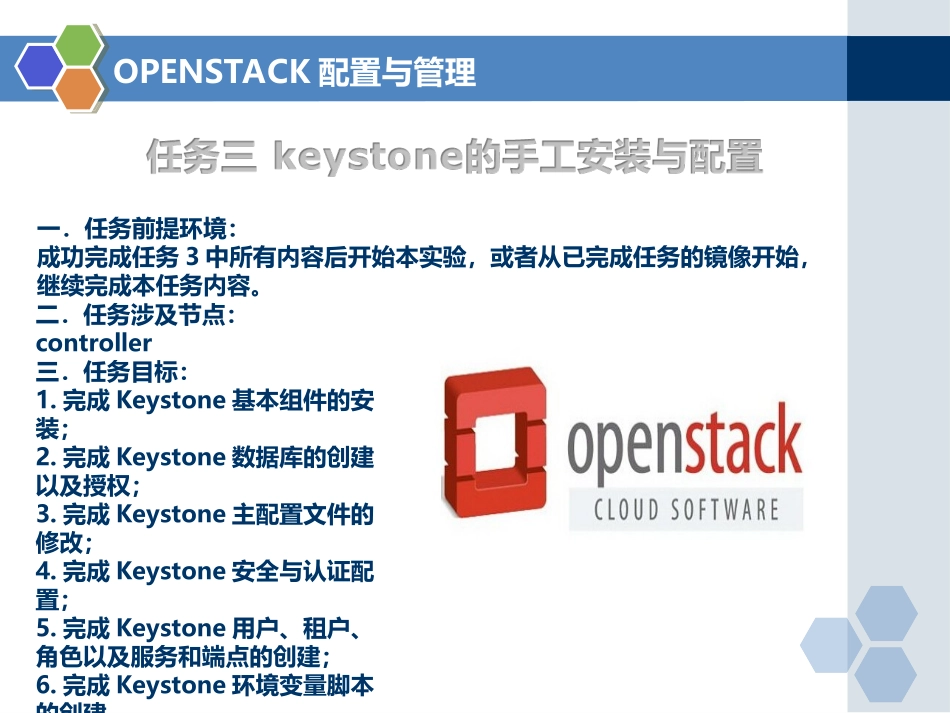 OPENSTACK 配置与管理

任务三 keystone的手工安装与配置

一．任务前提环境：
成功完成任务 3 中所有内容后开始本实验，或者从已完成任务的镜像开始，继续完成本任务内容。
二．任务涉及节点：
controller
三．任务目标：
1. 完成 Keystone 基本组件的安装；
2. 完成 Keystone 数据库的创建以及授权；
3. 完成 Keystone 主配置文件的修改；
4. 完成 Keystone 安全与认证配置；
5. 完成 Keystone 用户、租户、角色以及服务和端点的创建；
6. 完成 Keystone 环境变量脚本的创建

openstack
CLOUD SOFTWARE